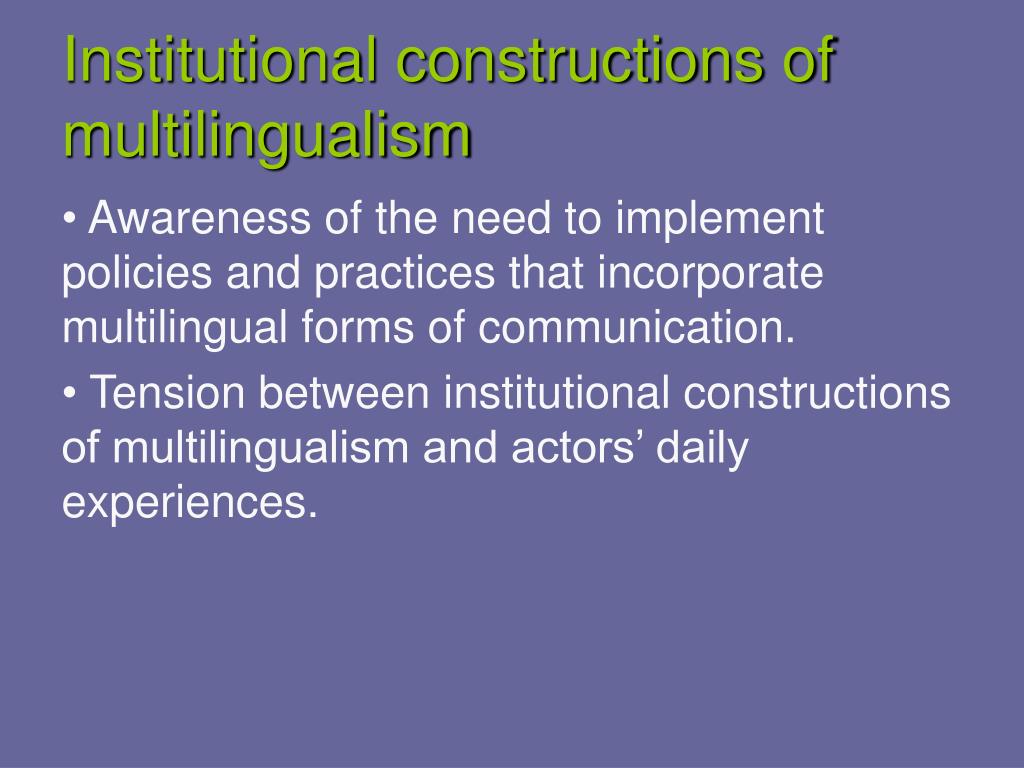 Institutional constructions of multilingualism

• Awareness of the need to implement policies and practices that incorporate multilingual forms of communication.

• Tension between institutional constructions of multilingualism and actors’ daily experiences.